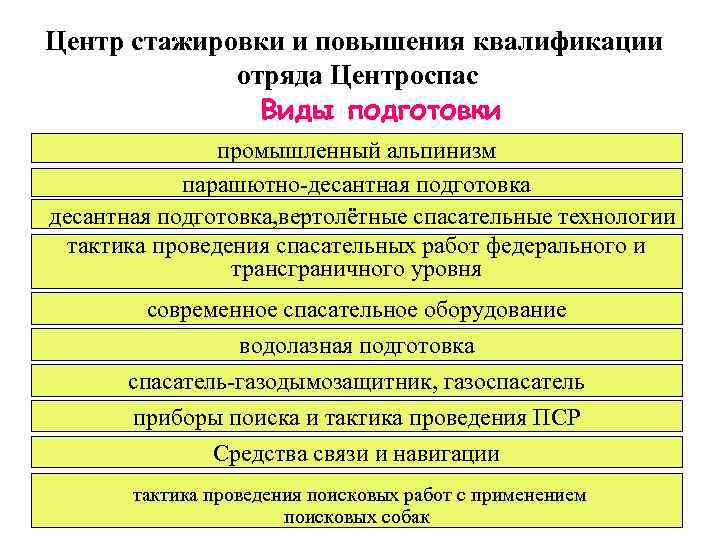 Центр стажировки и повышения квалификации отряда Центроспас

Виды подготовки

промышленный альпинизм

парашютно-десантная подготовка

десантная подготовка,вертолётные спасательные технологии

тактика проведения спасательных работ федерального и трансграничного уровня

современное спасательное оборудование

водолазная подготовка

спасатель-газодымозащитник, газоспасатель

приборы поиска и тактика проведения ПСР

Средства связи и навигации

тактика проведения поисковых работ с применением поисковых собак